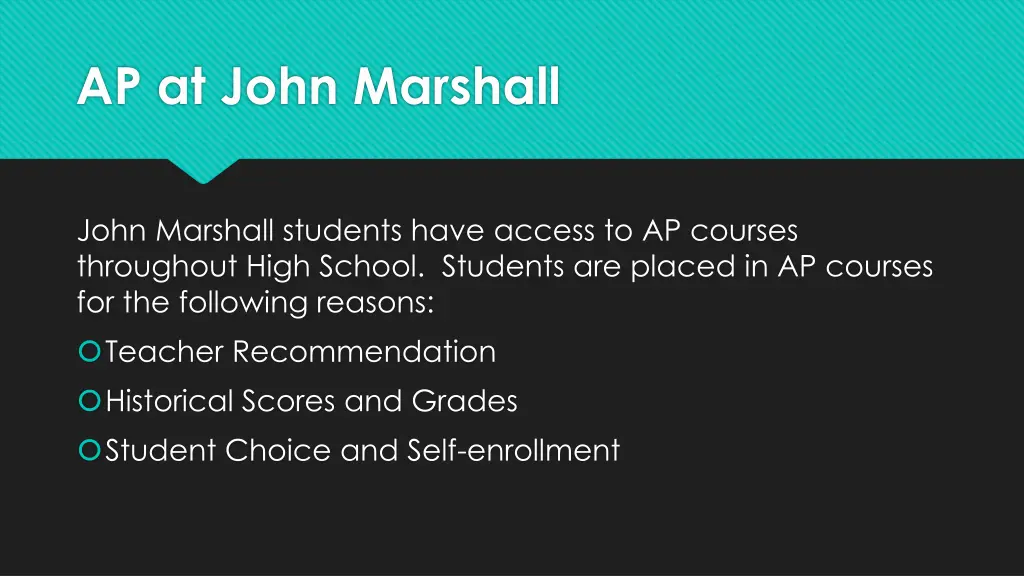 AP at John Marshall

John Marshall students have access to AP courses throughout High School.  Students are placed in AP courses for the following reasons:

Teacher Recommendation

Historical Scores and Grades

Student Choice and Self-enrollment